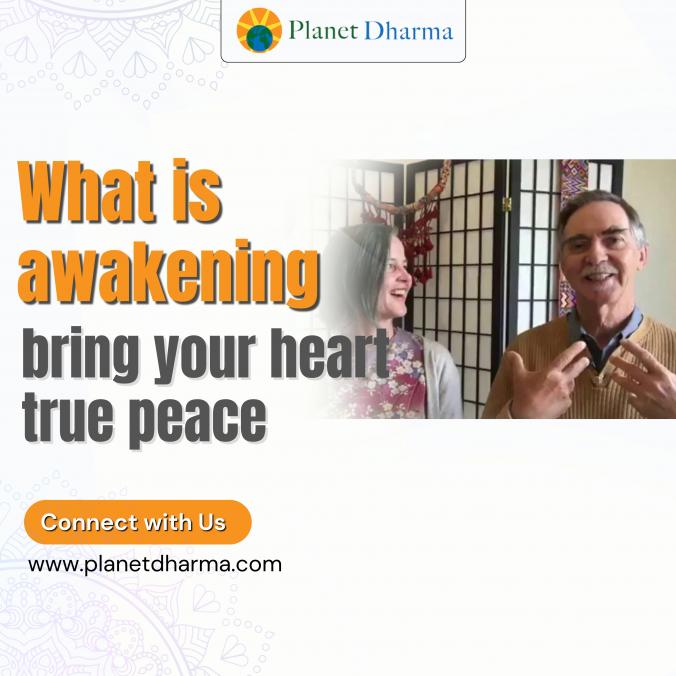 Planet Dharma

What is awakening
bring your heart true peace

Connect with Us

www.planetdharma.com